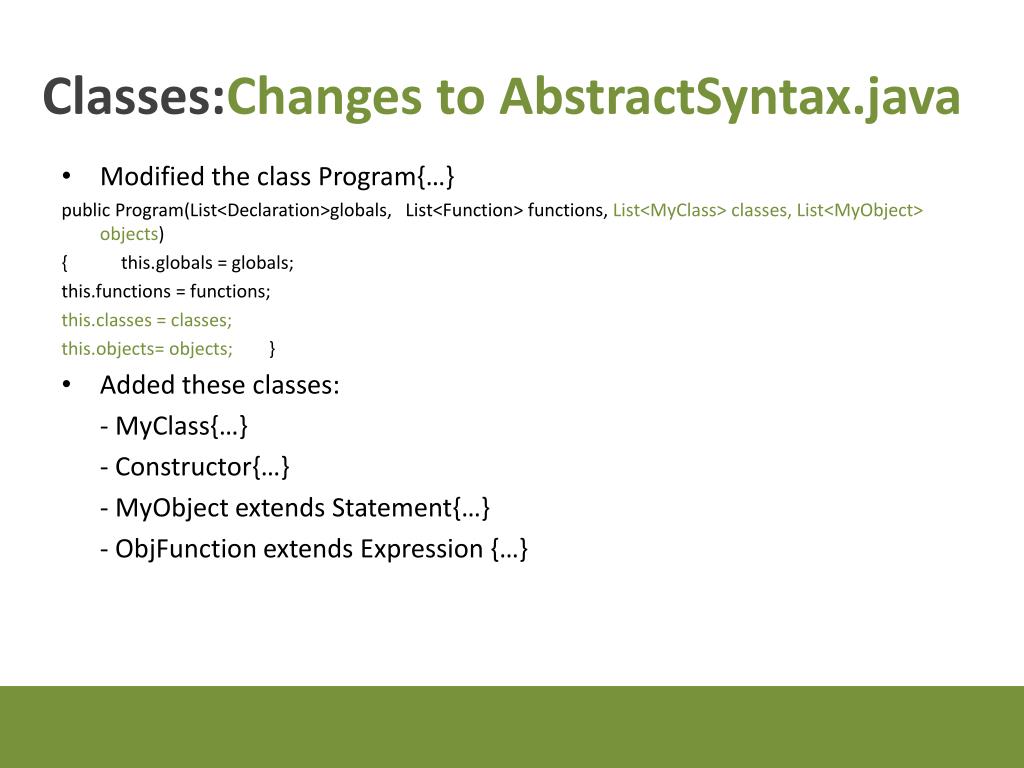 Classes:Changes to AbstractSyntax.java

• Modified the class Program{…}

public Program(List<Declaration>globals, List<Function> functions, List<MyClass> classes, List<MyObject> objects)
{ this.globals = globals;
this.functions = functions;
this.classes = classes;
this.objects= objects; }

• Added these classes:
- MyClass{…}
- Constructor{…}
- MyObject extends Statement{…}
- ObjFunction extends Expression {…}